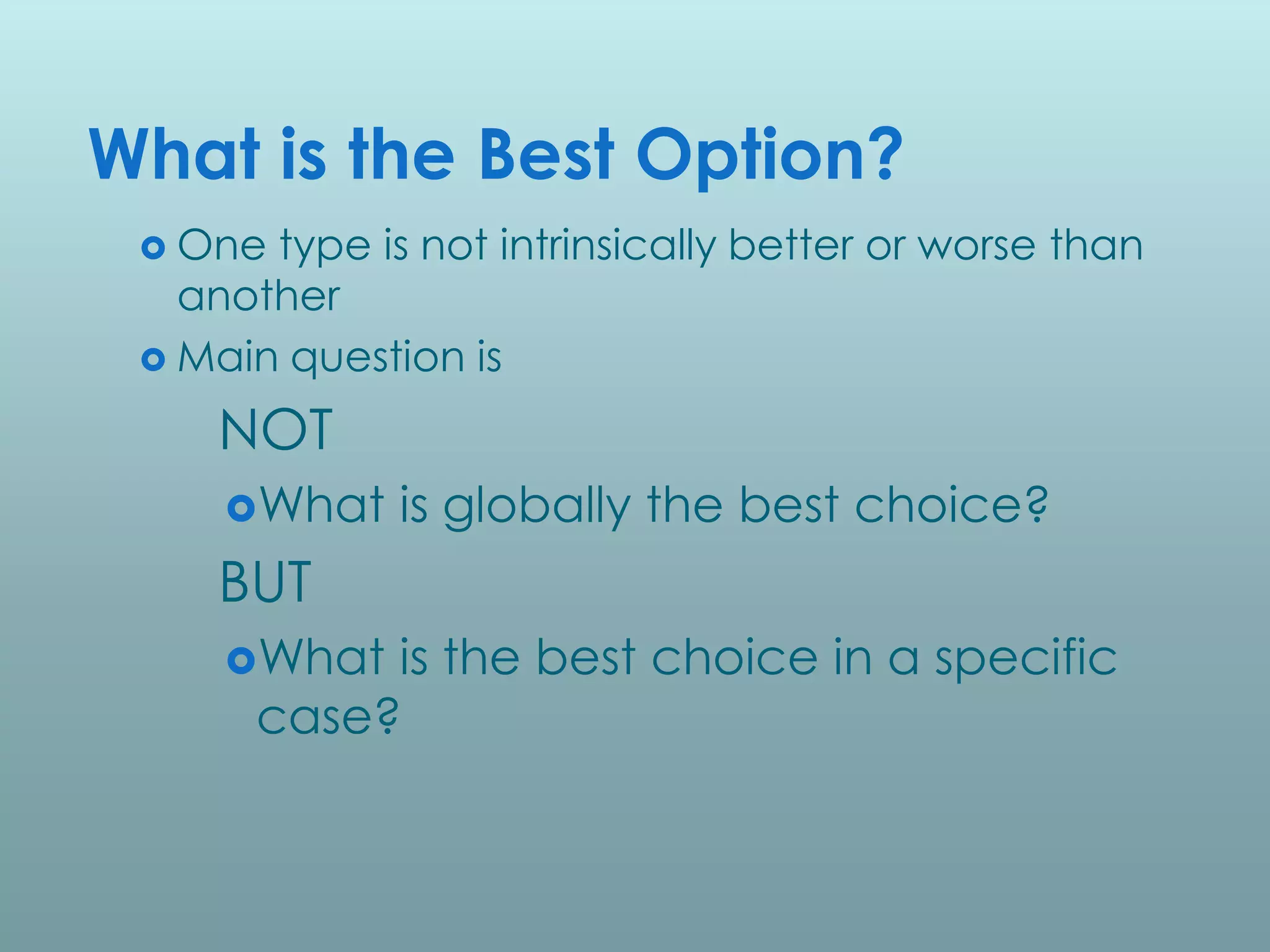 What is the Best Option?

One type is not intrinsically better or worse than another

Main question is

NOT

What is globally the best choice?

BUT

What is the best choice in a specific case?